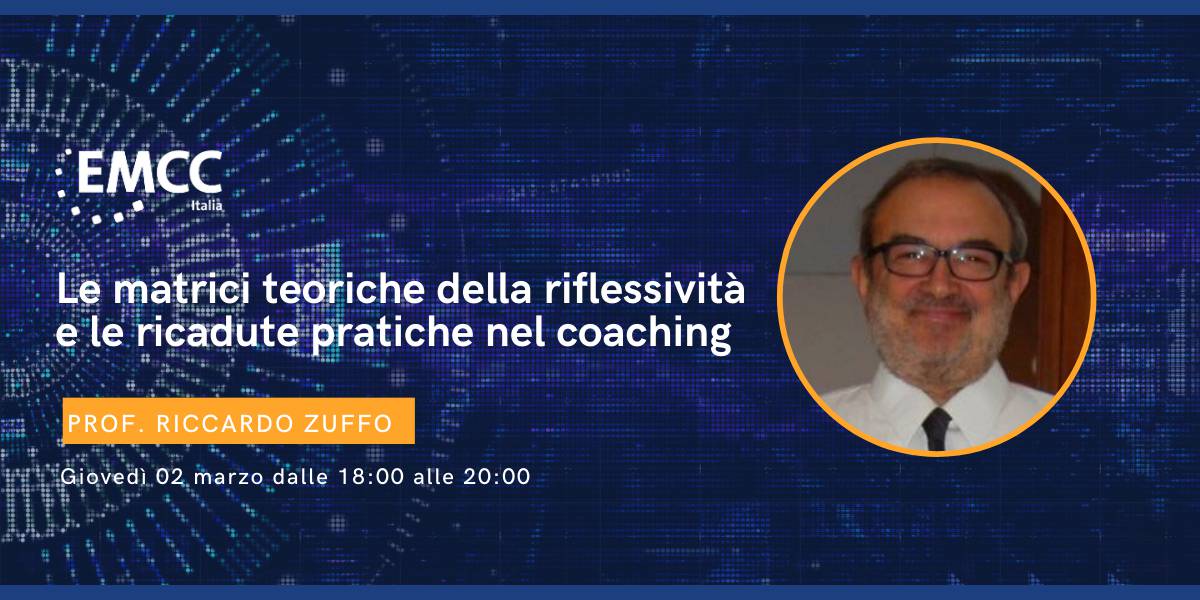 EMCC
Italia

Le matrici teoriche della riflessività e le ricadute pratiche nel coaching

PROF. RICCARDO ZUFFO

Giovedì 02 marzo dalle 18:00 alle 20:00